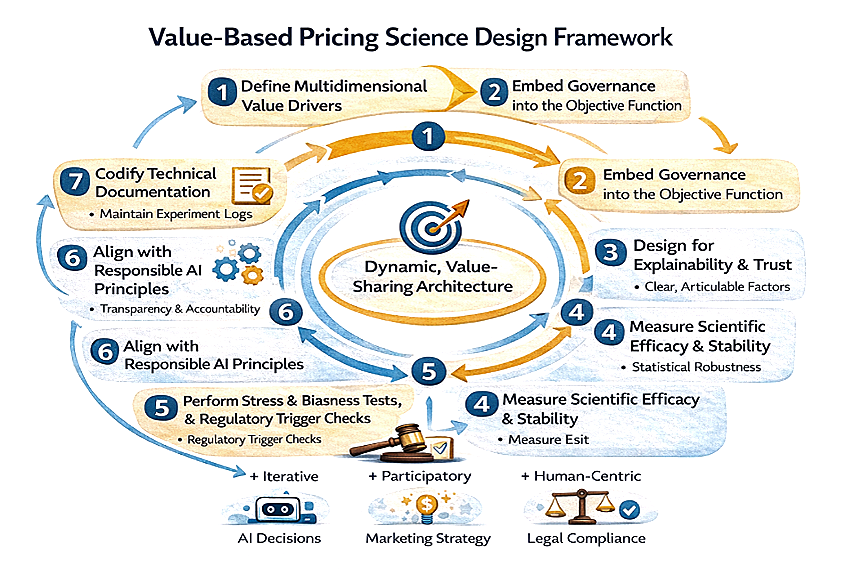 Value-Based Pricing Science Design Framework

1 Define Multidimensional Value Drivers

2 Embed Governance into the Objective Function

1

7 Codify Technical Documentation
• Maintain Experiment Logs

2 Embed Governance into the Objective Function

6 Align with Responsible AI Principles
• Transparency & Accountability

Dynamic, Value-Sharing Architecture

3 Design for Explainability & Trust
• Clear, Articulable Factors

6

4

4 Measure Scientific Efficacy & Stability
• Statistical Robustness

6 Align with Responsible AI Principles

5

5 Perform Stress & Biasness Tests, & Regulatory Trigger Checks
• Regulatory Trigger Checks

4 Measure Scientific Efficacy & Stability
• Measure Esit

+ Iterative

+ Participatory

+ Human-Centric

AI Decisions

Marketing Strategy

Legal Compliance